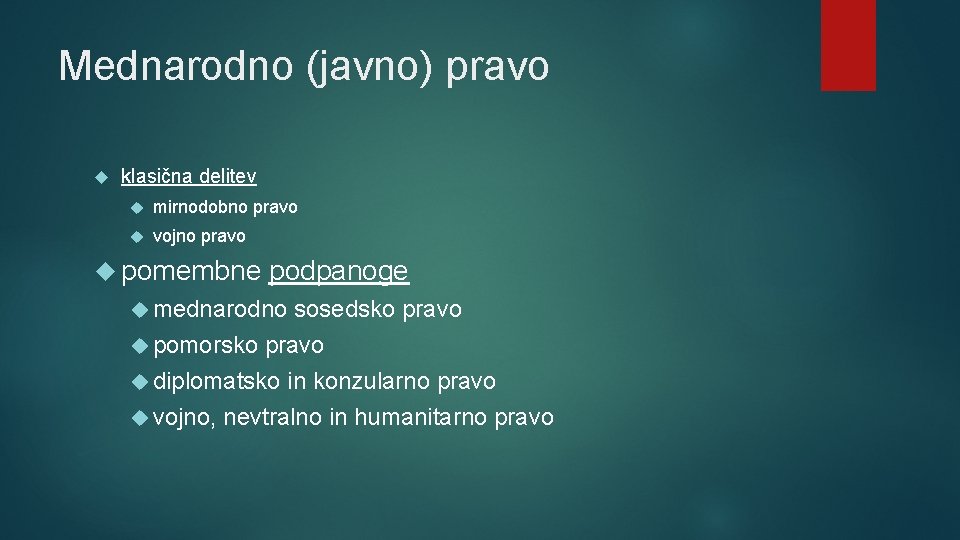 Mednarodno (javno) pravo

klasična delitev

mirnodobno pravo

vojno pravo

pomembne podpanoge

mednarodno sosedsko pravo

pomorsko pravo

diplomatsko in konzularno pravo

vojno, nevtralno in humanitarno pravo